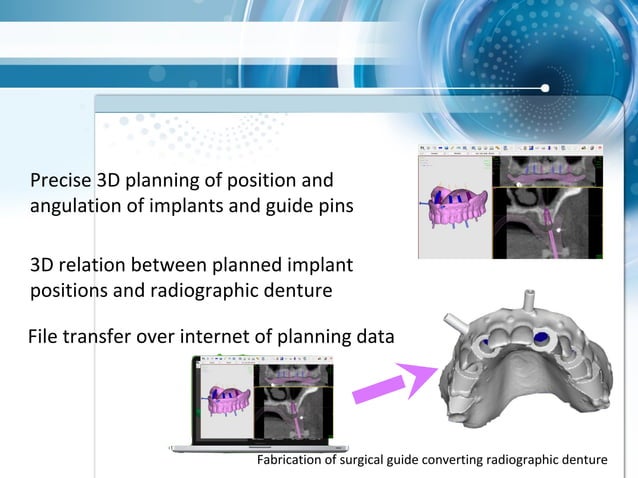 Precise 3D planning of position and angulation of implants and guide pins

3D relation between planned implant positions and radiographic denture

File transfer over internet of planning data

Fabrication of surgical guide converting radiographic denture